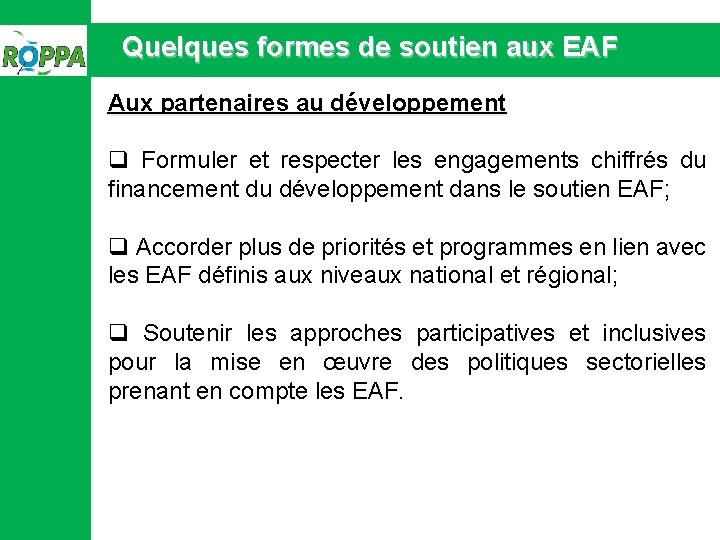 ROPPA

Quelques formes de soutien aux EAF

Aux partenaires au développement

❑ Formuler et respecter les engagements chiffrés du financement du développement dans le soutien EAF;

❑ Accorder plus de priorités et programmes en lien avec les EAF définis aux niveaux national et régional;

❑ Soutenir les approches participatives et inclusives pour la mise en œuvre des politiques sectorielles prenant en compte les EAF.